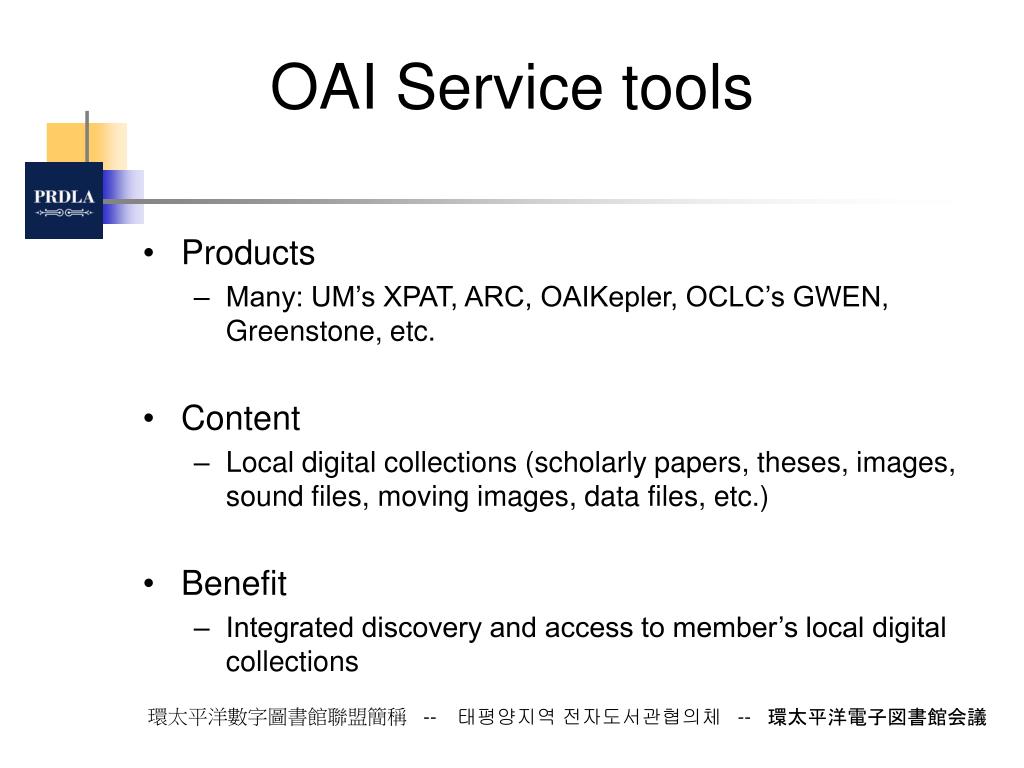 OAI Service tools

PRDLA

• Products
– Many: UM’s XPAT, ARC, OAIKepler, OCLC’s GWEN, Greenstone, etc.

• Content
– Local digital collections (scholarly papers, theses, images, sound files, moving images, data files, etc.)

• Benefit
– Integrated discovery and access to member’s local digital collections

環太平洋數字圖書館聯盟簡稱 -- 태평양지역 전자도서관협의체 -- 環太平洋電子図書館会議